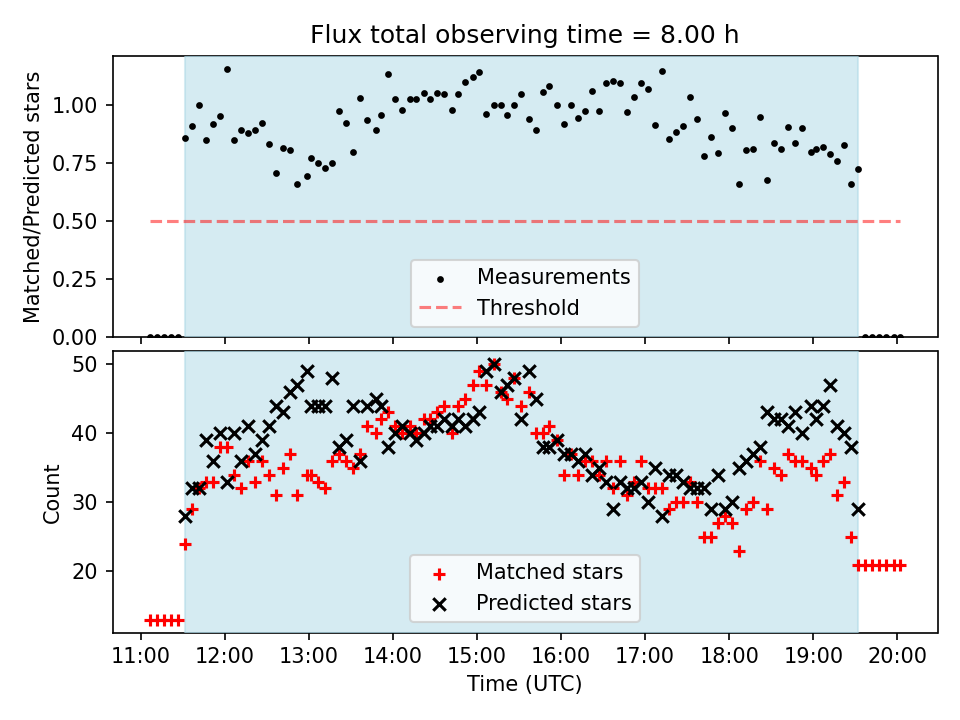 Flux total observing time = 8.00 h

Matched/Predicted stars

1.00
0.75
0.50
0.25
0.00

Measurements
Threshold

Count

50
40
30
20

Matched stars
Predicted stars

11:00 12:00 13:00 14:00 15:00 16:00 17:00 18:00 19:00 20:00

Time (UTC)